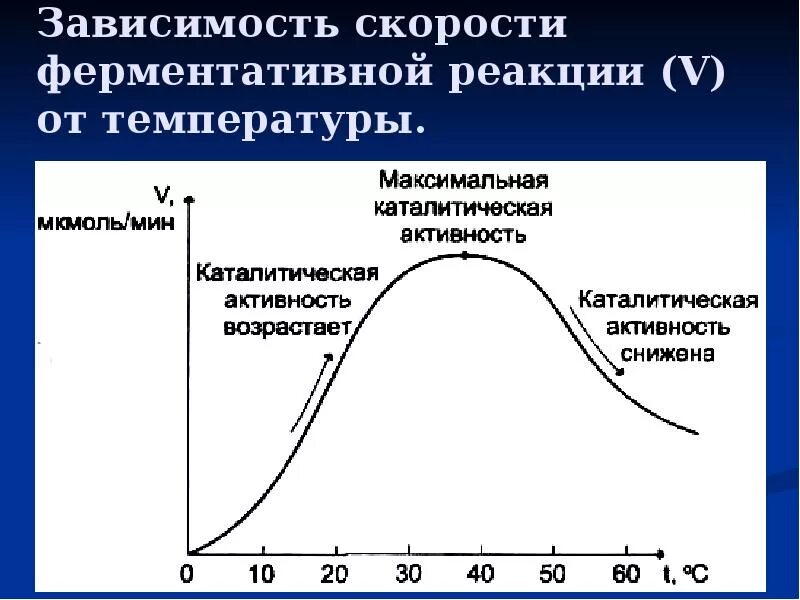 Зависимость скорости ферментативной реакции (V) от температуры.

V, мкмоль/мин

Максимальная каталитическая активность

Каталитическая активность возрастает

Каталитическая активность снижена

0 10 20 30 40 50 60 t, °C